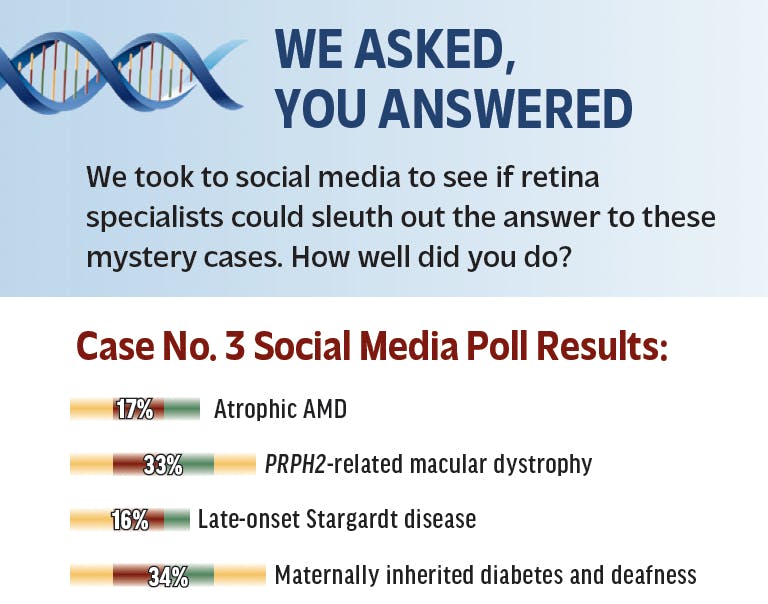 WE ASKED, YOU ANSWERED

We took to social media to see if retina specialists could sleuth out the answer to these mystery cases. How well did you do?

Case No. 3 Social Media Poll Results:

17% Atrophic AMD

33% PRPH2-related macular dystrophy

16% Late-onset Stargardt disease

34% Maternally inherited diabetes and deafness